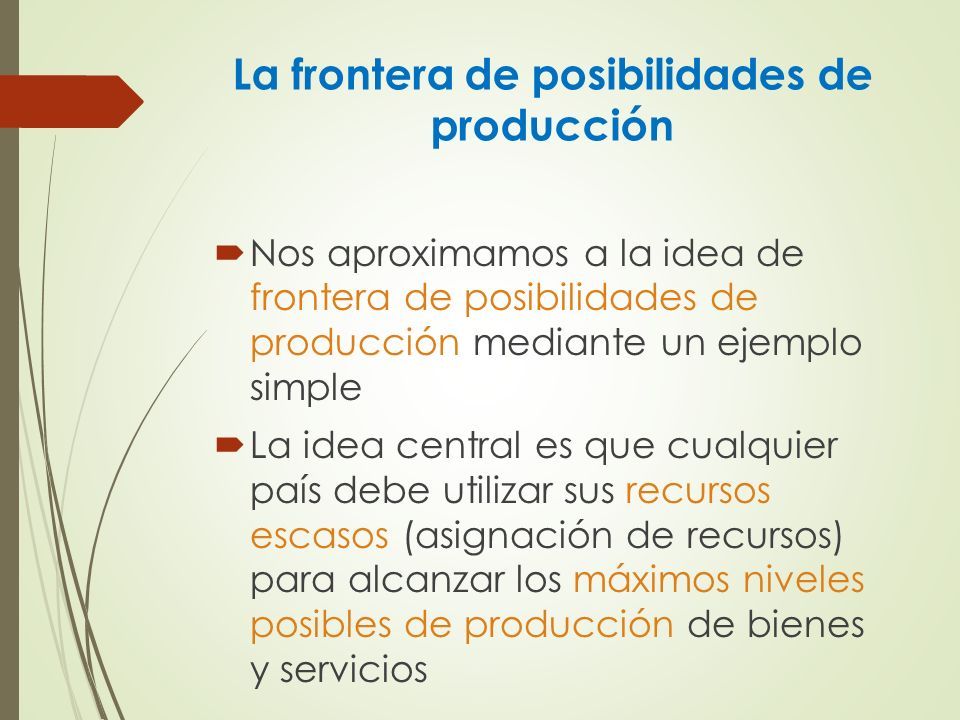 La frontera de posibilidades de producción

Nos aproximamos a la idea de frontera de posibilidades de producción mediante un ejemplo simple

La idea central es que cualquier país debe utilizar sus recursos escasos (asignación de recursos) para alcanzar los máximos niveles posibles de producción de bienes y servicios